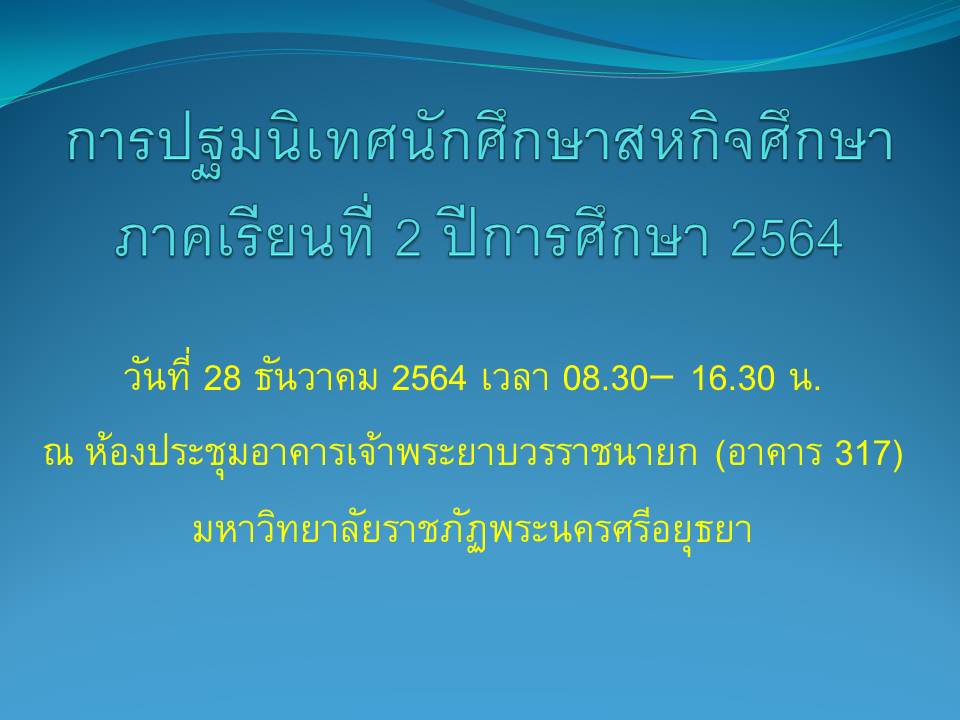 การปฐมนิเทศนักศึกษาสหกิจศึกษา ภาคเรียนที่ 2 ปีการศึกษา 2564

วันที่ 28 ธันวาคม 2564 เวลา 08.30– 16.30 น.

ณ ห้องประชุมอาคารเจ้าพระยาบวรราชนายก (อาคาร 317)

มหาวิทยาลัยราชภัฏพระนครศรีอยุธยา